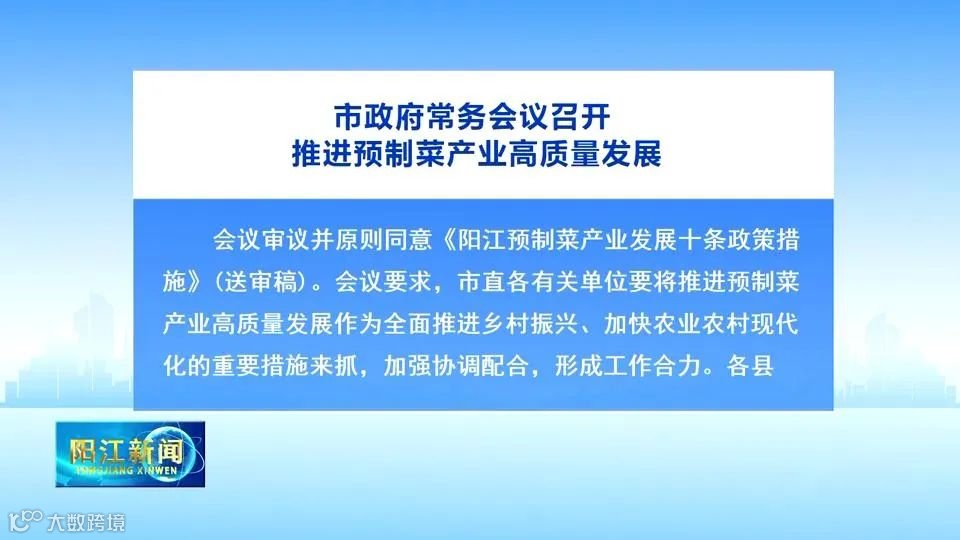 市政府常务会议召开
推进预制菜产业高质量发展

会议审议并原则同意《阳江预制菜产业发展十条政策措施》（送审稿）。会议要求，市直各有关单位要将推进预制菜产业高质量发展作为全面推进乡村振兴、加快农业农村现代化的重要措施来抓，加强协调配合，形成工作合力。各县

阳江新闻
YANGJIANG XINWEN

大数跨境